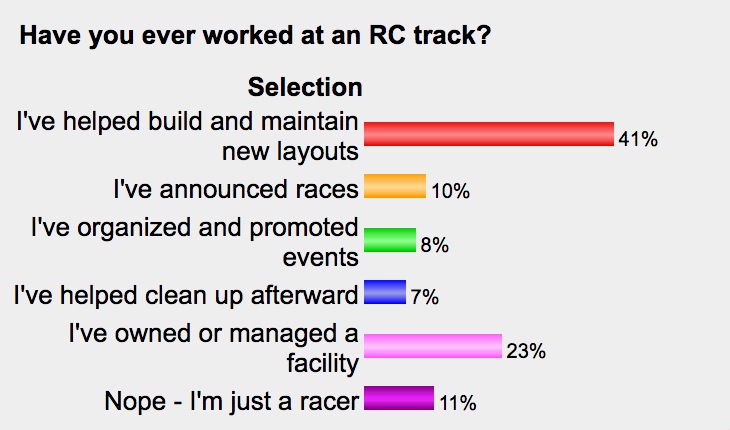 Have you ever worked at an RC track?

Selection

I've helped build and maintain new layouts 41%

I've announced races 10%

I've organized and promoted events 8%

I've helped clean up afterward 7%

I've owned or managed a facility 23%

Nope - I'm just a racer 11%